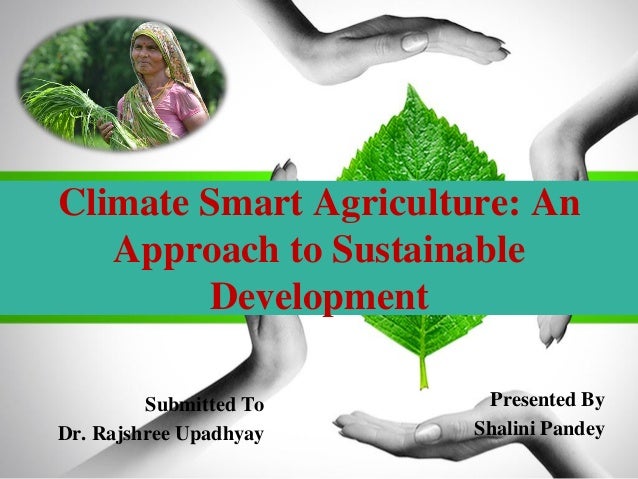 Climate Smart Agriculture: An Approach to Sustainable Development

Submitted To
Dr. Rajshree Upadhyay

Presented By
Shalini Pandey